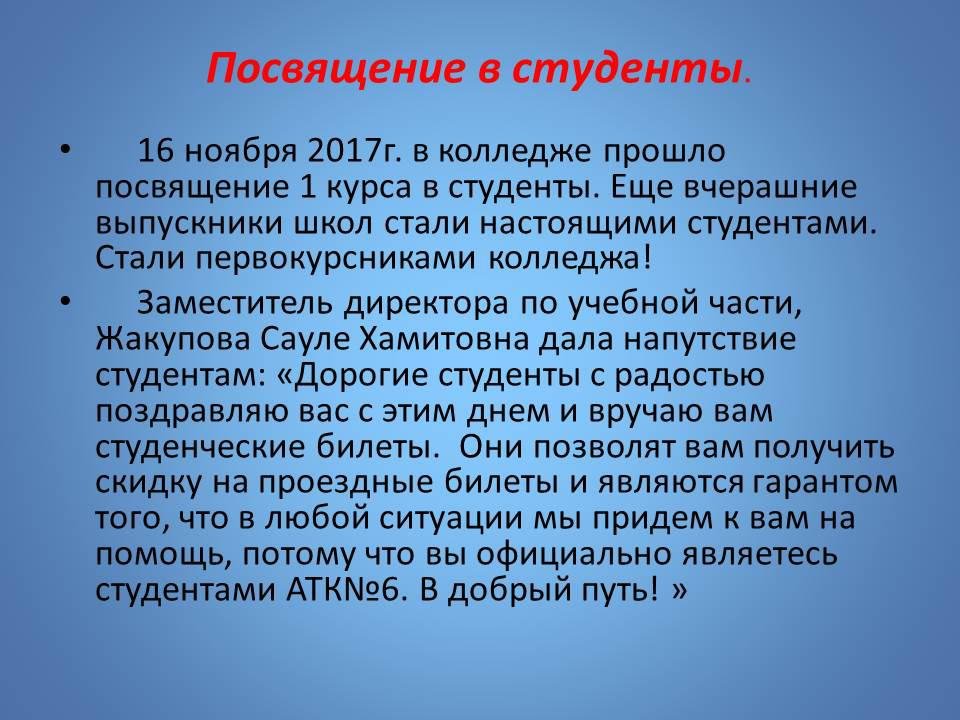 Посвящение в студенты.

• 16 ноября 2017г. в колледже прошло посвящение 1 курса в студенты. Еще вчерашние выпускники школ стали настоящими студентами. Стали первокурсниками колледжа!

• Заместитель директора по учебной части, Жакупова Сауле Хамитовна дала напутствие студентам: «Дорогие студенты с радостью поздравляю вас с этим днем и вручаю вам студенческие билеты. Они позволят вам получить скидку на проездные билеты и являются гарантом того, что в любой ситуации мы придем к вам на помощь, потому что вы официально являетесь студентами АТК№6. В добрый путь! »